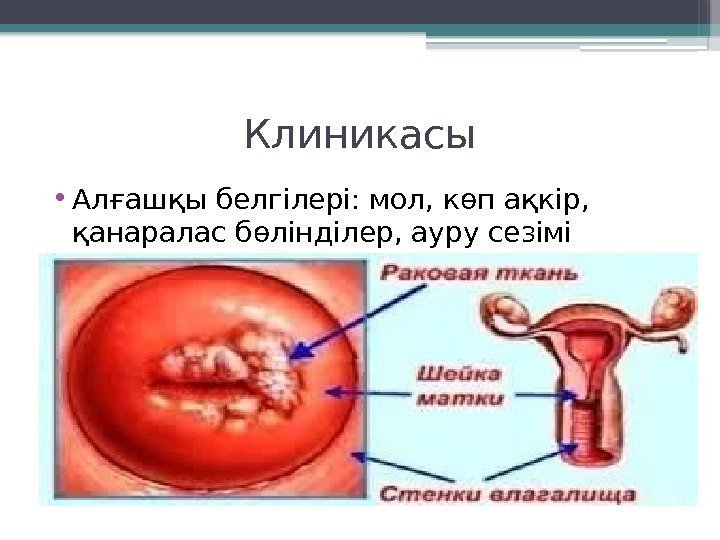 Клиникасы

• Алғашқы белгілері: мол, көп аққір, қанаралас бөлінділер, ауру сезімі

Раковая ткань

Шейка матки

Стенки влагалища